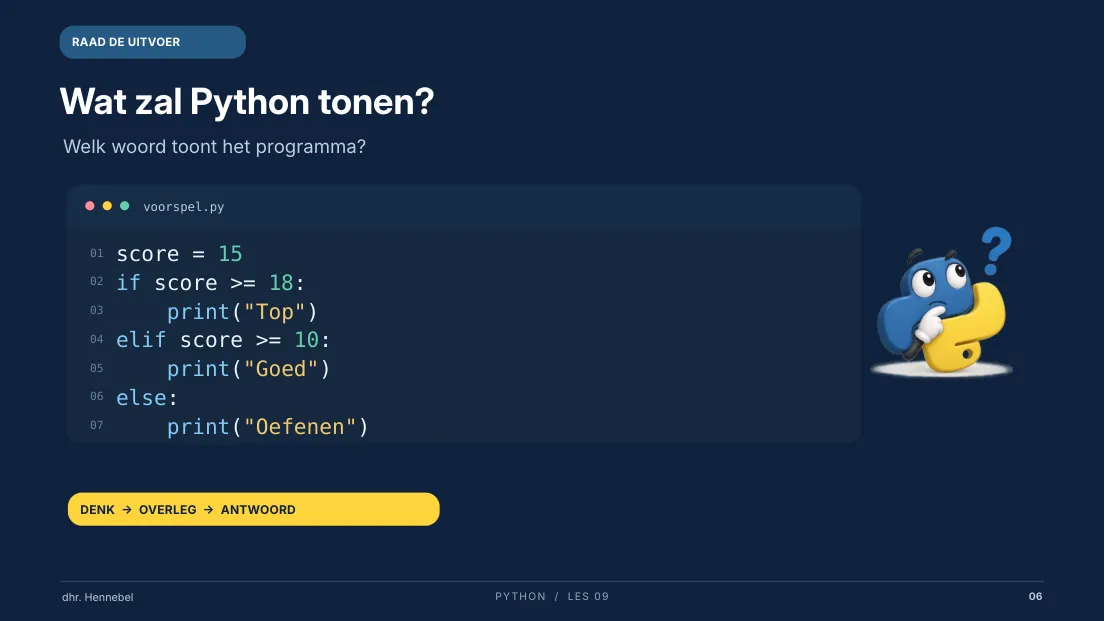 RAAD DE UITVOER

Wat zal Python tonen?

Welk woord toont het programma?

voorspel.py

01 score = 15
02 if score >= 18:
03     print("Top")
04 elif score >= 10:
05     print("Goed")
06 else:
07     print("Oefenen")

DENK → OVERLEG → ANTWOORD

dhr. Hennebel

PYTHON / LES 09

06